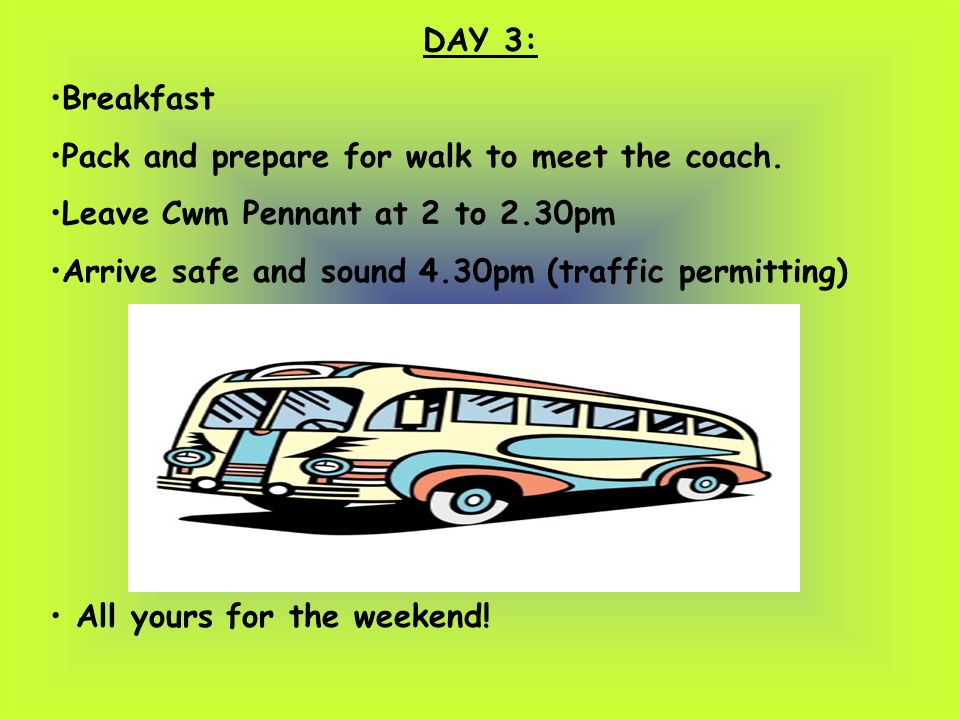 DAY 3:

•Breakfast

•Pack and prepare for walk to meet the coach.

•Leave Cwm Pennant at 2 to 2.30pm

•Arrive safe and sound 4.30pm (traffic permitting)

• All yours for the weekend!